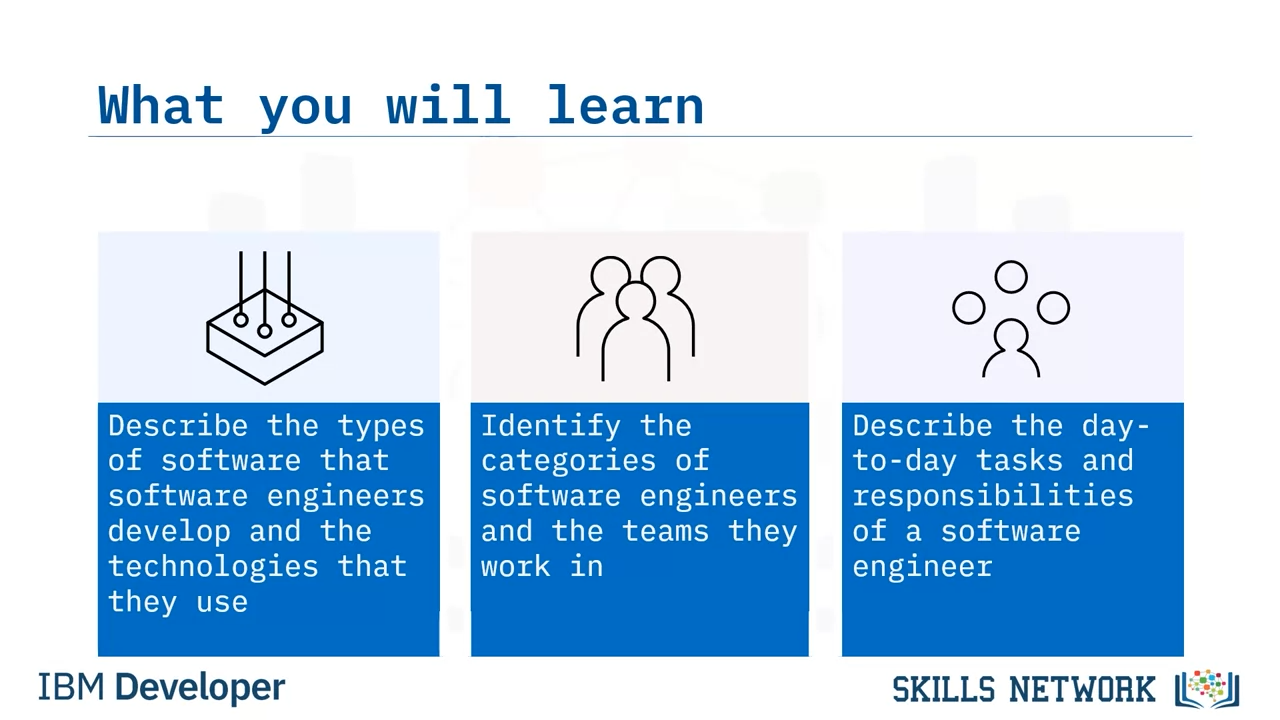 What you will learn

Describe the types of software that software engineers develop and the technologies that they use

Identify the categories of software engineers and the teams they work in

Describe the day-to-day tasks and responsibilities of a software engineer

IBM Developer

SKILLS NETWORK